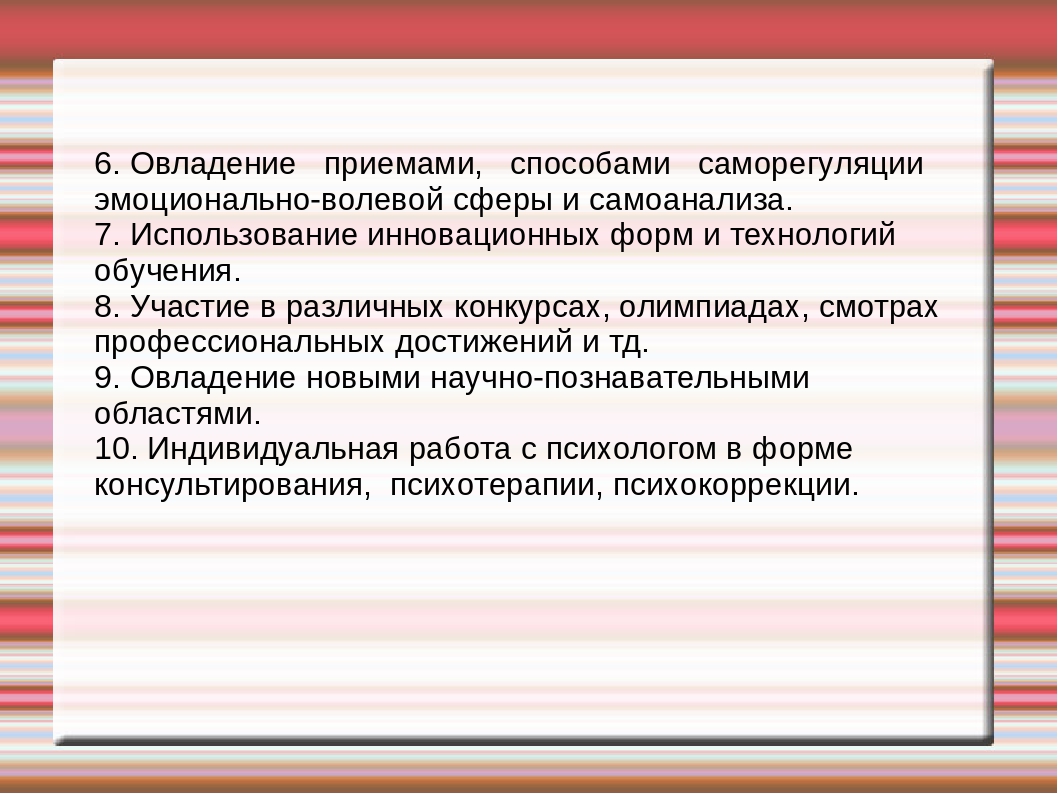 6. Овладение приемами, способами саморегуляции эмоционально-волевой сферы и самоанализа.
7. Использование инновационных форм и технологий обучения.
8. Участие в различных конкурсах, олимпиадах, смотрах профессиональных достижений и тд.
9. Овладение новыми научно-познавательными областями.
10. Индивидуальная работа с психологом в форме консультирования, психотерапии, психокоррекции.